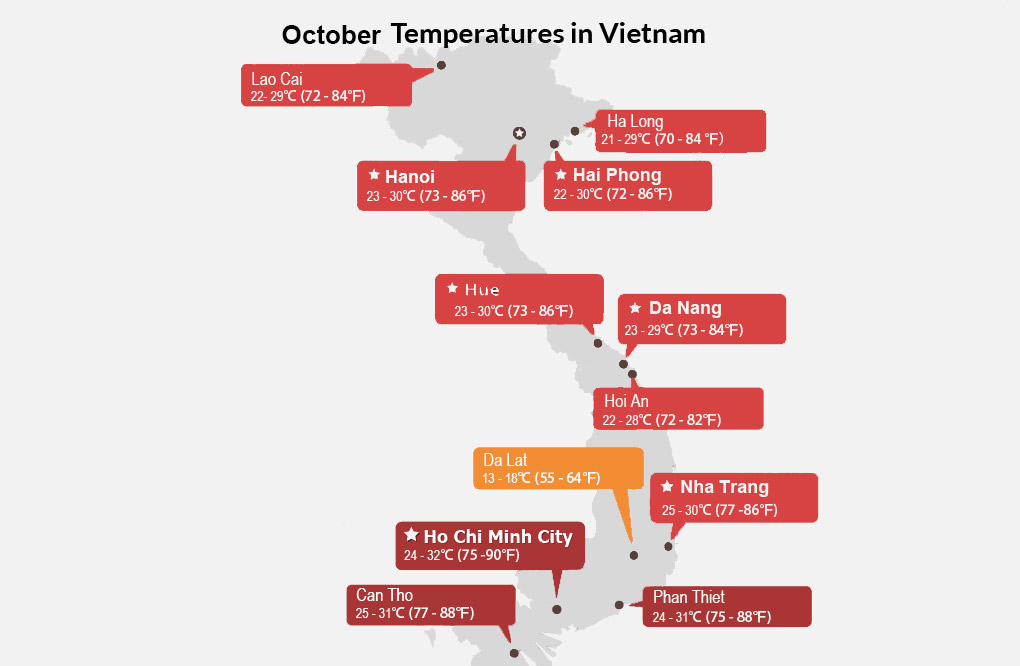 October Temperatures in Vietnam

Lao Cai
22- 29℃ (72 - 84℉)

Ha Long
21 - 29℃ (70 - 84 ℉)

Hanoi
23 - 30℃ (73 - 86℉)

Hai Phong
22 - 30℃ (72 - 86℉)

Hue
23 - 30℃ (73 - 86℉)

Da Nang
23 - 29℃ (73 - 84℉)

Hoi An
22 - 28℃ (72 - 82℉)

Da Lat
13 - 18℃ (55 - 64℉)

Nha Trang
25 - 30℃ (77 -86℉)

Ho Chi Minh City
24 - 32℃ (75 -90℉)

Can Tho
25 - 31℃ (77 - 88℉)

Phan Thiet
24 - 31℃ (75 - 88℉)